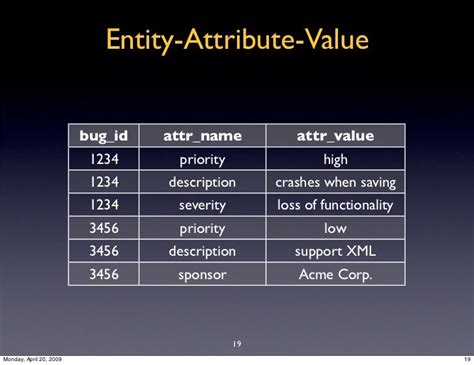 Entity-Attribute-Value

| bug_id | attr_name | attr_value |
|---|---|---|
| 1234 | priority | high |
| 1234 | description | crashes when saving |
| 1234 | severity | loss of functionality |
| 3456 | priority | low |
| 3456 | description | support XML |
| 3456 | sponsor | Acme Corp. |

19

Monday, April 20, 2009

19